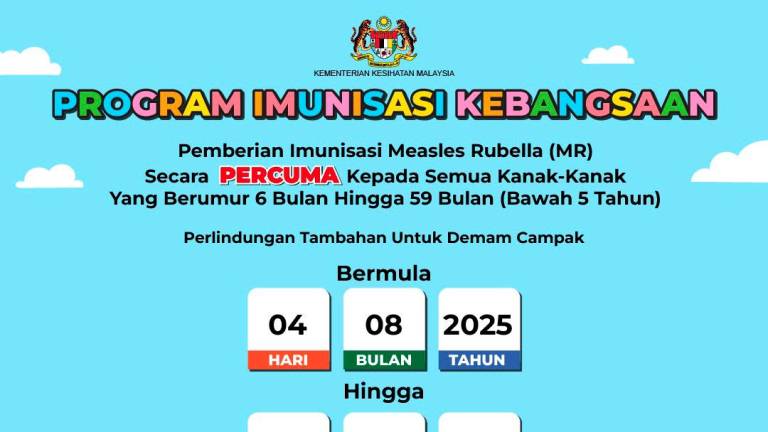 KEMENTERIAN KESIHATAN MALAYSIA

PROGRAM IMUNISASI KEBANGSAAN

Pemberian Imunisasi Measles Rubella (MR) Secara PERCUMA Kepada Semua Kanak-Kanak Yang Berumur 6 Bulan Hingga 59 Bulan (Bawah 5 Tahun)

Perlindungan Tambahan Untuk Demam Campak

Bermula

04
HARI

08
BULAN

2025
TAHUN

Hingga